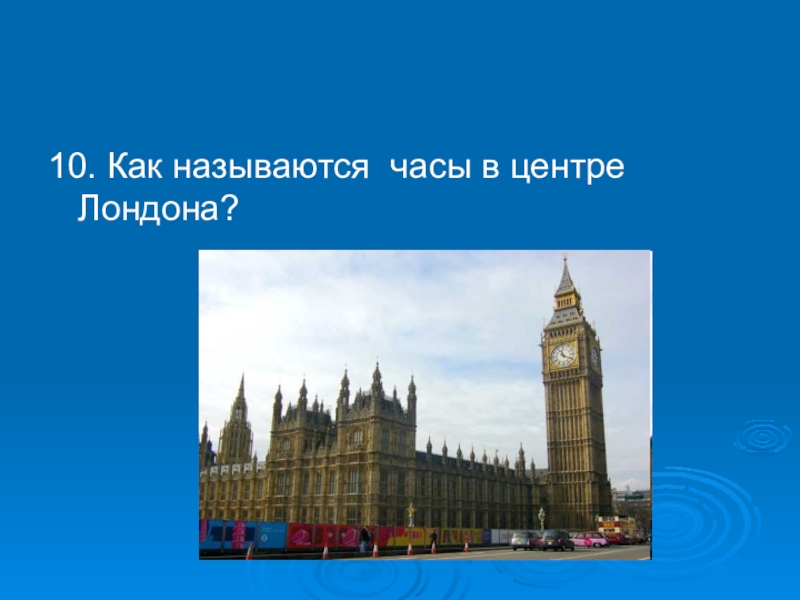 10. Как называются  часы в центре Лондона?